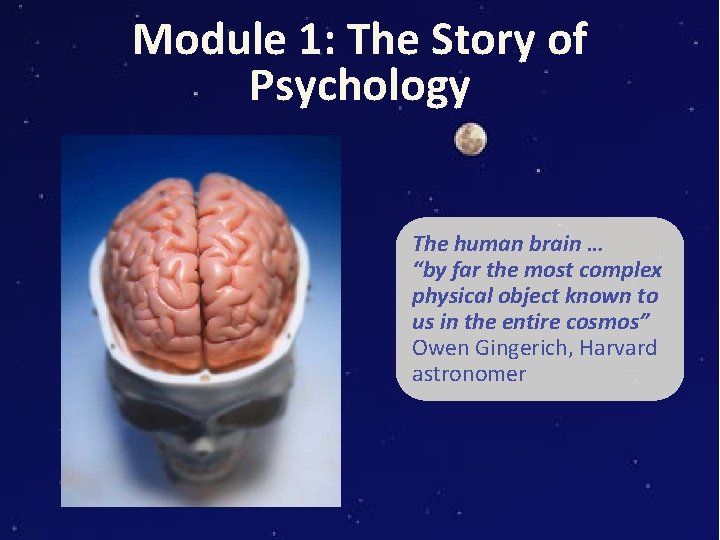 Module 1: The Story of Psychology

The human brain …
"by far the most complex physical object known to us in the entire cosmos"
Owen Gingerich, Harvard astronomer